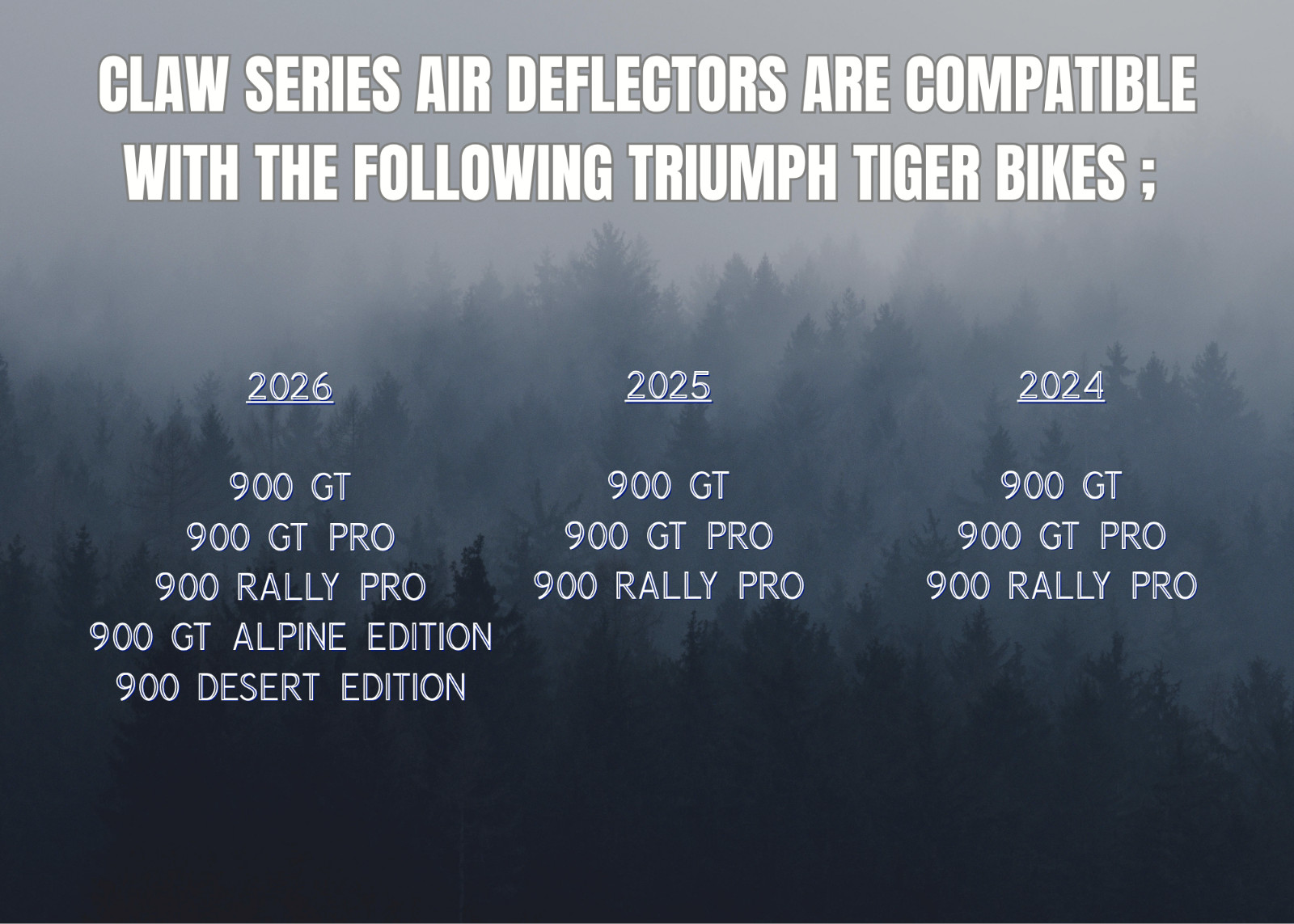 CLAW SERIES AIR DEFLECTORS ARE COMPATIBLE WITH THE FOLLOWING TRIUMPH TIGER BIKES ;

2026

900 GT
900 GT PRO
900 RALLY PRO
900 GT ALPINE EDITION
900 DESERT EDITION

2025

900 GT
900 GT PRO
900 RALLY PRO

2024

900 GT
900 GT PRO
900 RALLY PRO